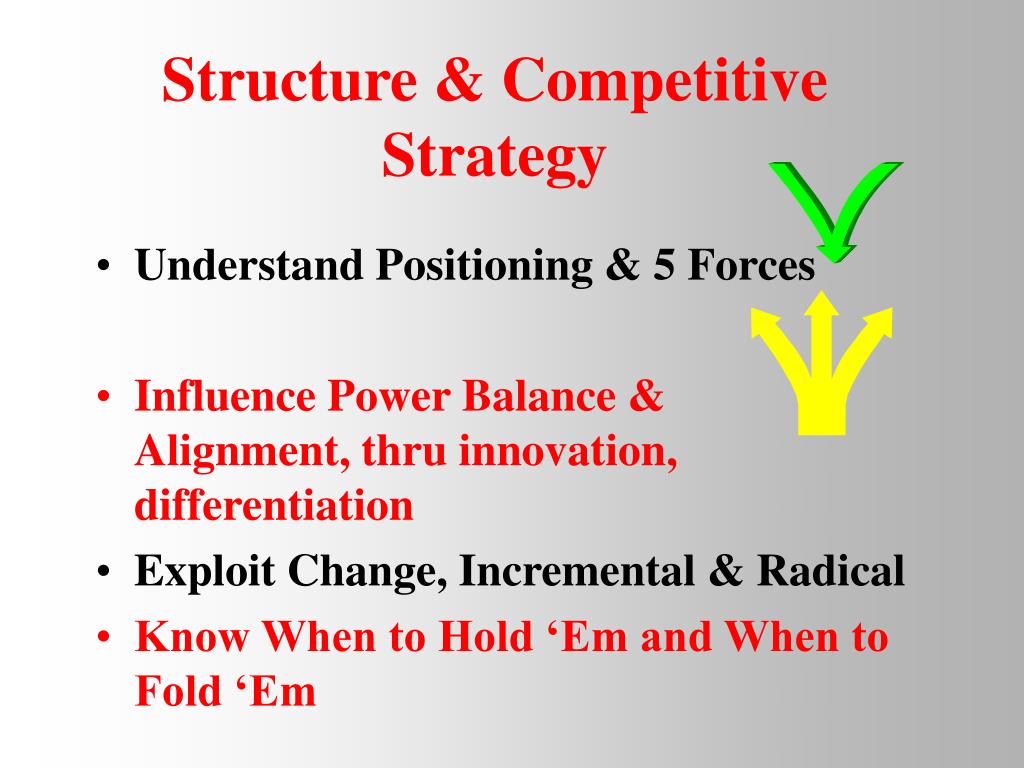 Structure & Competitive Strategy

• Understand Positioning & 5 Forces

• Influence Power Balance & Alignment, thru innovation, differentiation

• Exploit Change, Incremental & Radical

• Know When to Hold ‘Em and When to Fold ‘Em